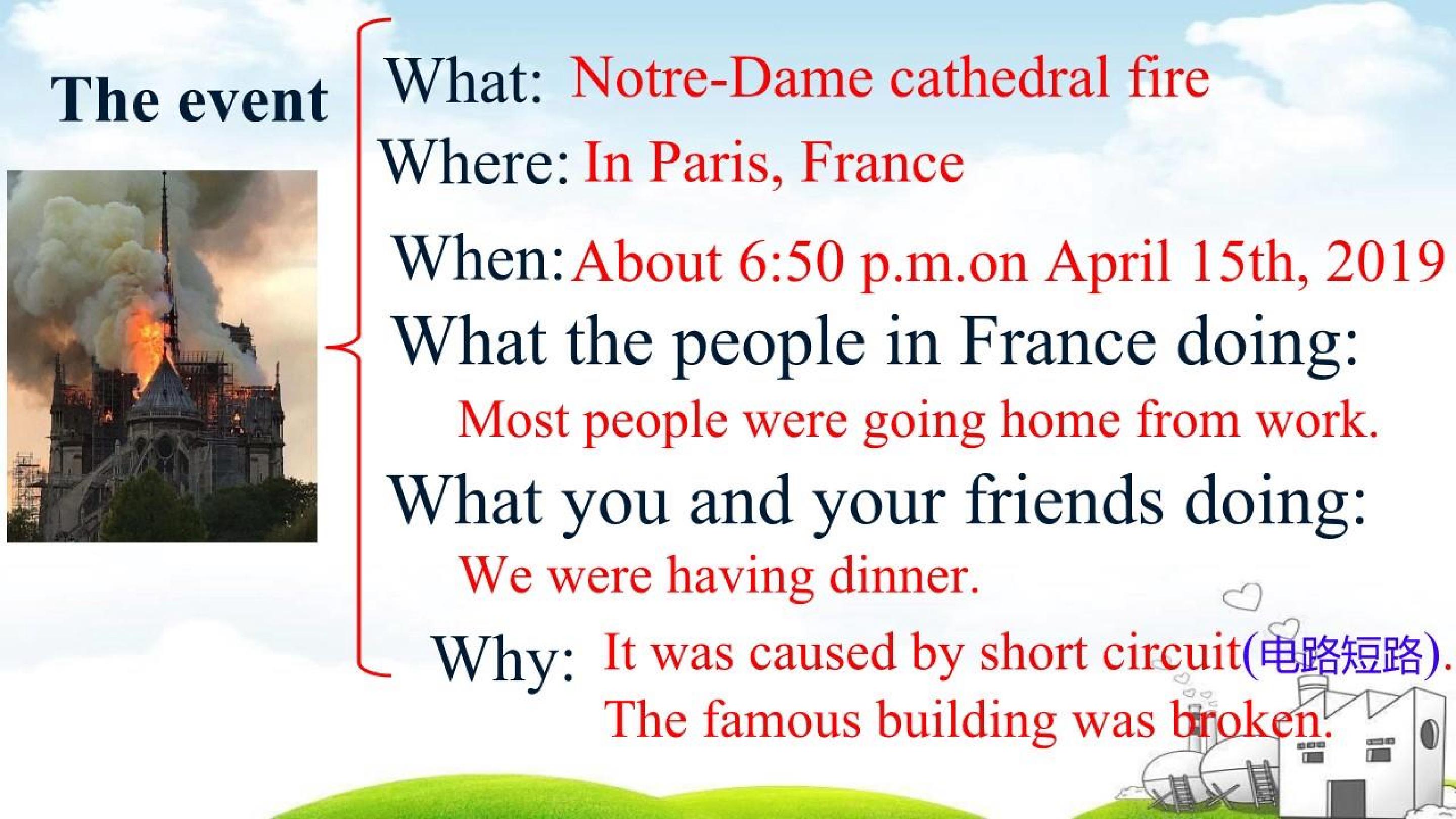 The event

What: Notre-Dame cathedral fire

Where: In Paris, France

When: About 6:50 p.m.on April 15th, 2019

What the people in France doing:

Most people were going home from work.

What you and your friends doing:

We were having dinner.

Why: It was caused by short circuit(电路短路).

The famous building was broken.